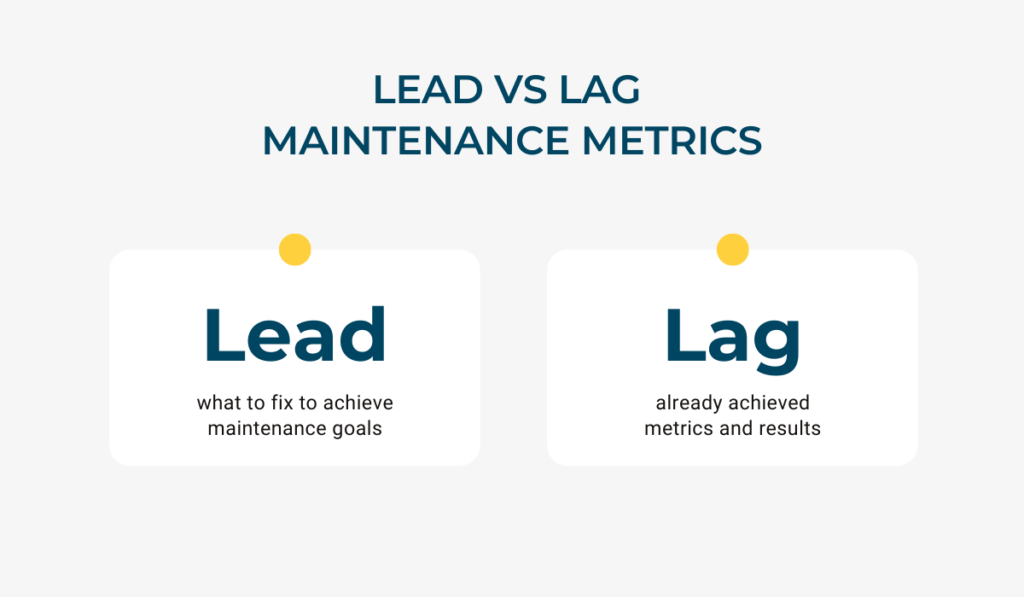 LEAD VS LAG
MAINTENANCE METRICS

Lead

what to fix to achieve maintenance goals

Lag

already achieved metrics and results